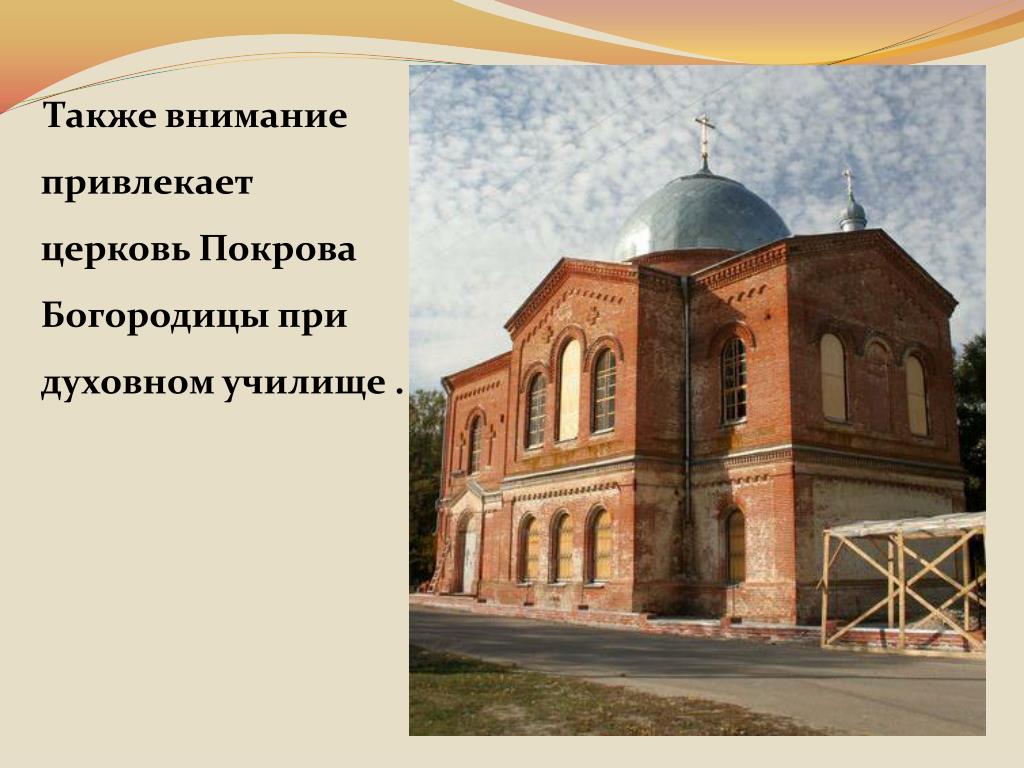 Также внимание привлекает церковь Покрова Богородицы при духовном училище .